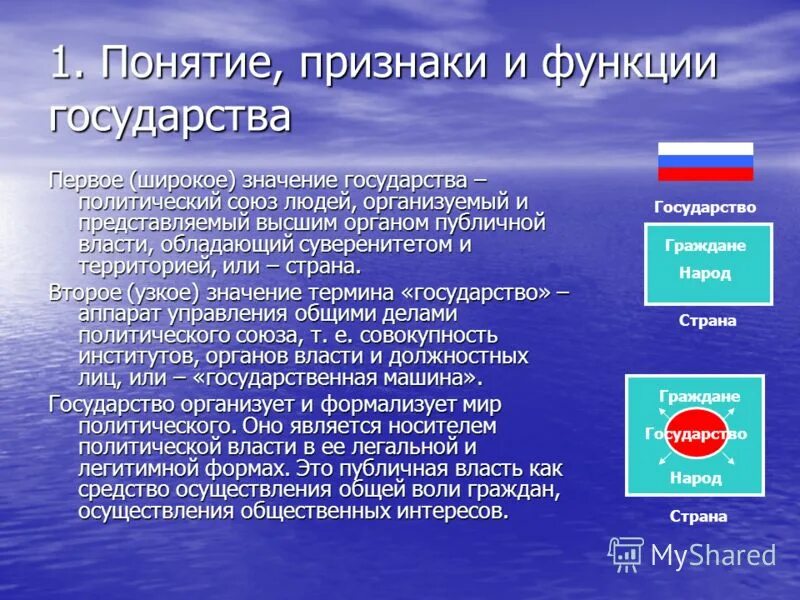 1. Понятие, признаки и функции государства

Первое (широкое) значение государства – политический союз людей, организуемый и представляемый высшим органом публичной власти, обладающий суверенитетом и территорией, или – страна.

Второе (узкое) значение термина «государство» – аппарат управления общими делами политического союза, т. е. совокупность институтов, органов власти и должностных лиц, или – «государственная машина».

Государство организует и формализует мир политического. Оно является носителем политической власти в ее легальной и легитимной формах. Это публичная власть как средство осуществления общей воли граждан, осуществления общественных интересов.

Государство

Граждане

Народ

Страна

Граждане

Государство

Народ

Страна

MyShared